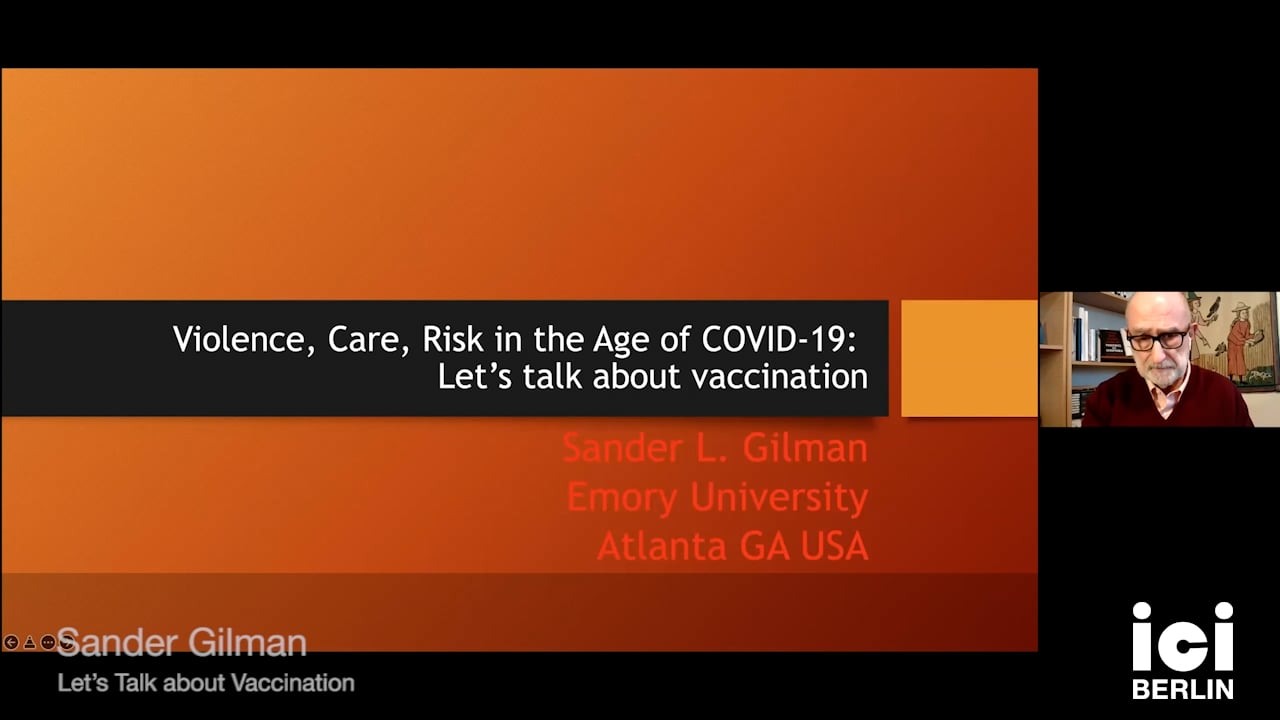 Violence, Care, Risk in the Age of COVID-19: Let's talk about vaccination

Sander L. Gilman
Emory University
Atlanta GA USA

Sander Gilman
Let's Talk about Vaccination

ici
BERLIN